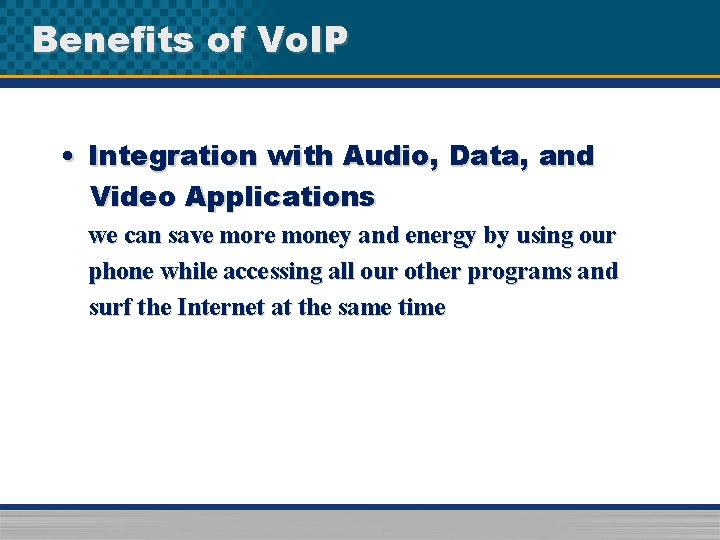 Benefits of VoIP

• Integration with Audio, Data, and Video Applications

we can save more money and energy by using our phone while accessing all our other programs and surf the Internet at the same time